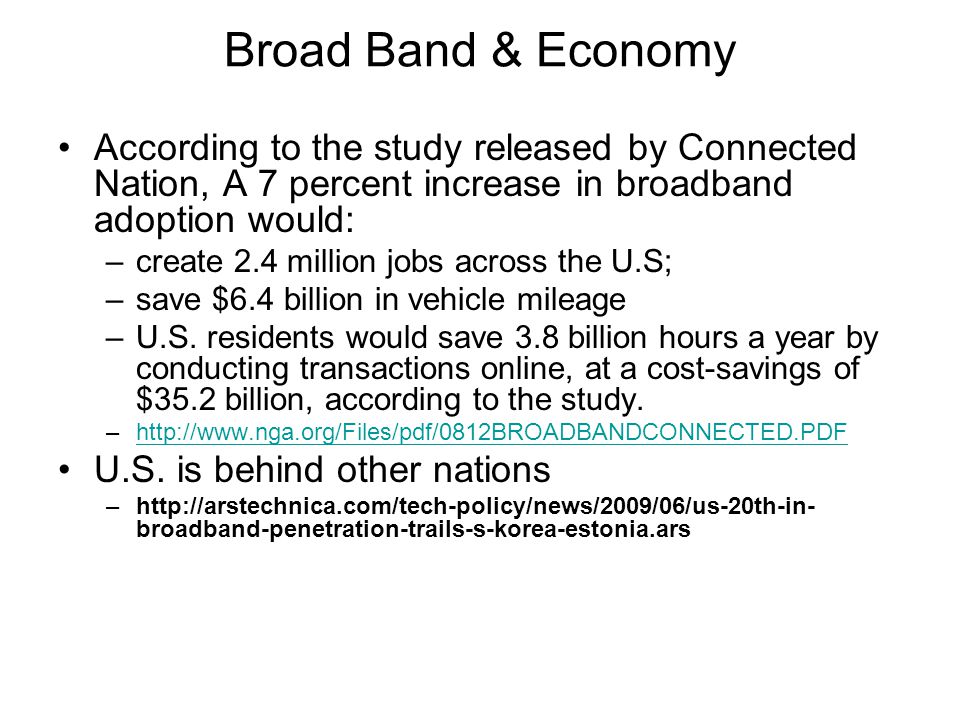 Broad Band & Economy

• According to the study released by Connected Nation, A 7 percent increase in broadband adoption would:
– create 2.4 million jobs across the U.S;
– save \$6.4 billion in vehicle mileage
– U.S. residents would save 3.8 billion hours a year by conducting transactions online, at a cost-savings of \$35.2 billion, according to the study.
– http://www.nga.org/Files/pdf/0812BROADBANDCONNECTED.PDF

• U.S. is behind other nations
– http://arstechnica.com/tech-policy/news/2009/06/us-20th-in-broadband-penetration-trails-s-korea-estonia.ars